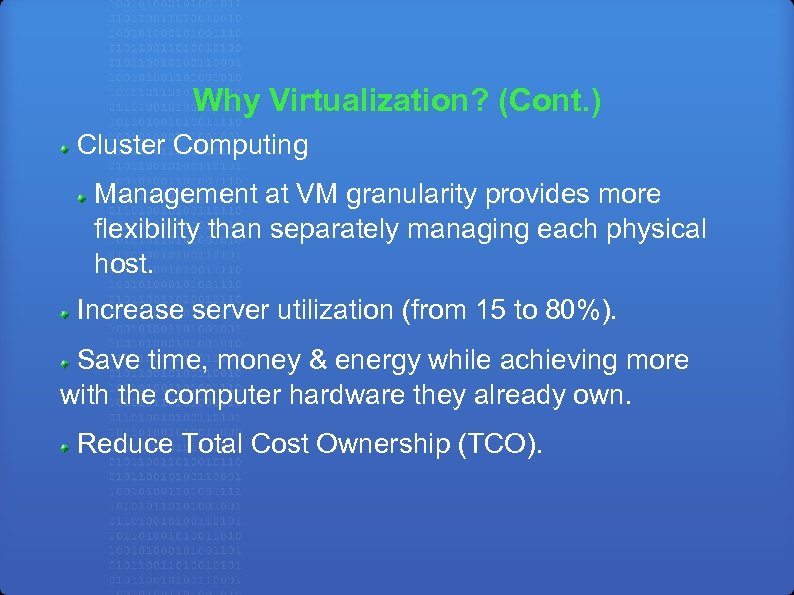 Why Virtualization? (Cont.)

Cluster Computing

Management at VM granularity provides more flexibility than separately managing each physical host.

Increase server utilization (from 15 to 80%).

Save time, money & energy while achieving more with the computer hardware they already own.

Reduce Total Cost Ownership (TCO).